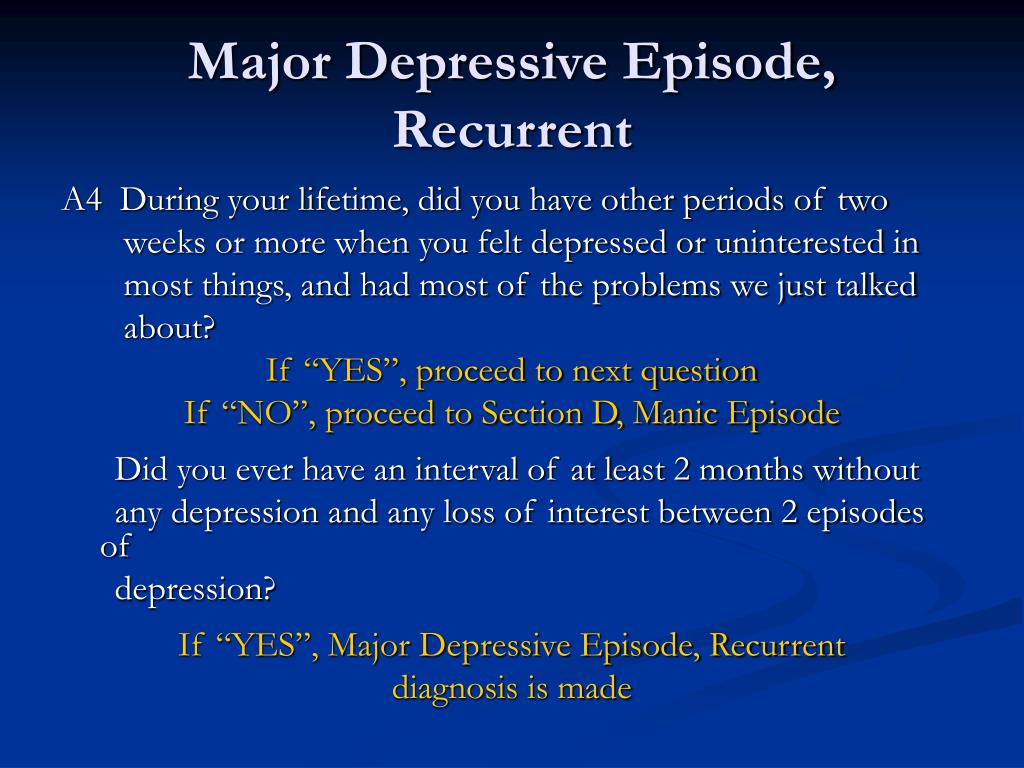 Major Depressive Episode, Recurrent

A4 During your lifetime, did you have other periods of two weeks or more when you felt depressed or uninterested in most things, and had most of the problems we just talked about?

If “YES”, proceed to next question
If “NO”, proceed to Section D, Manic Episode

Did you ever have an interval of at least 2 months without any depression and any loss of interest between 2 episodes of depression?

If “YES”, Major Depressive Episode, Recurrent diagnosis is made